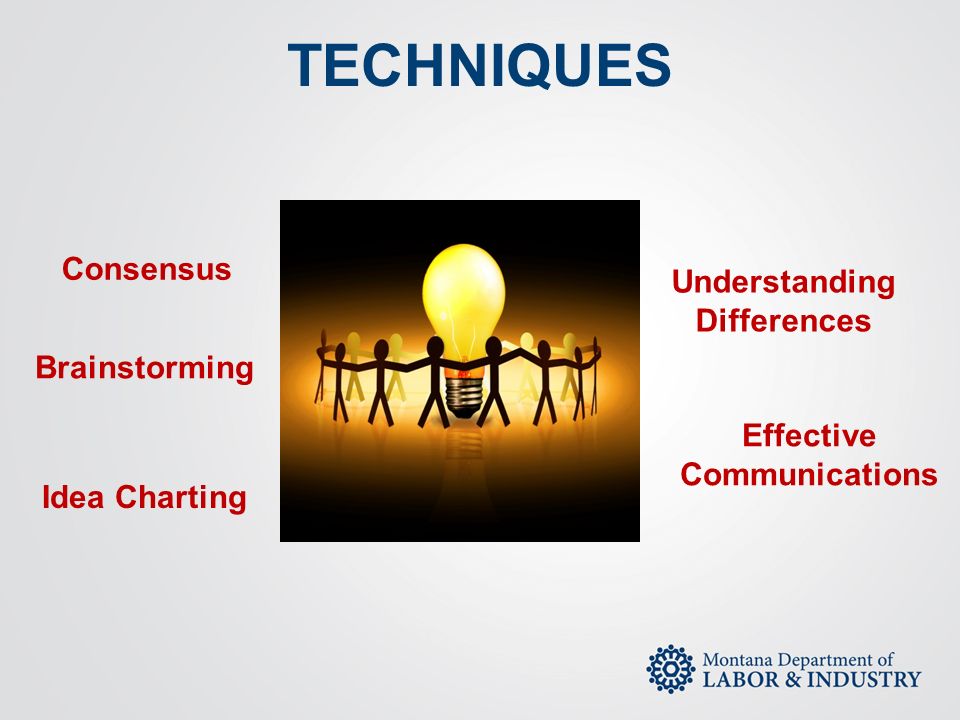 TECHNIQUES

Consensus

Brainstorming

Idea Charting

Understanding Differences

Effective Communications

Montana Department of LABOR & INDUSTRY